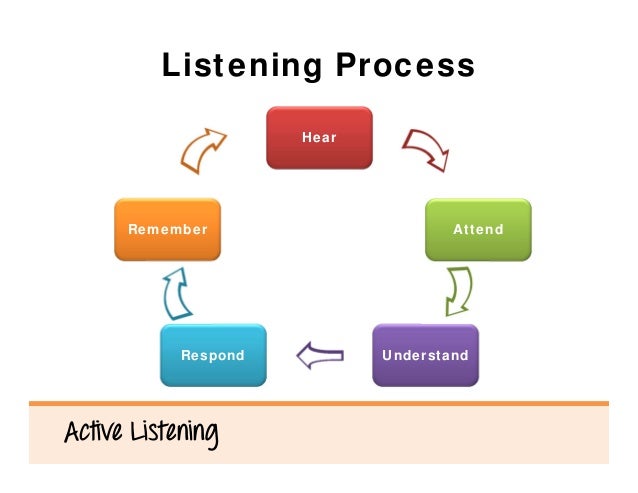 Listening Process

Hear

Attend

Understand

Respond

Remember

Active Listening